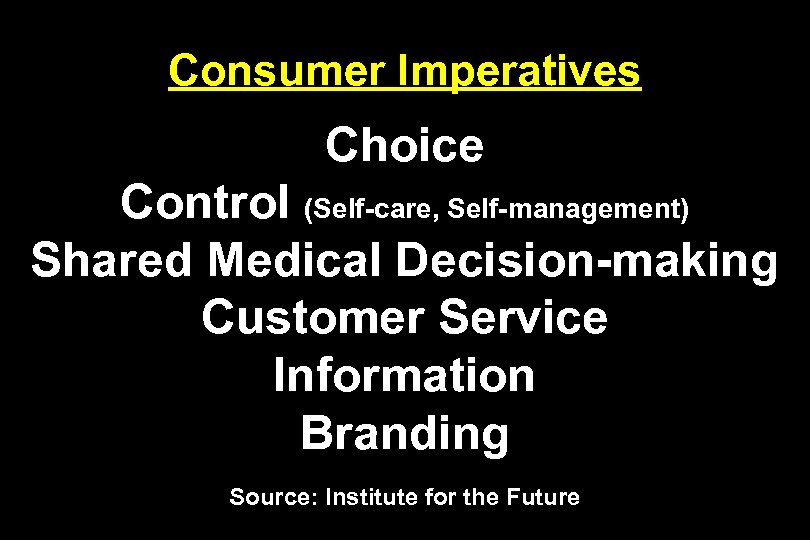 Consumer Imperatives

Choice
Control (Self-care, Self-management)
Shared Medical Decision-making
Customer Service
Information
Branding

Source: Institute for the Future